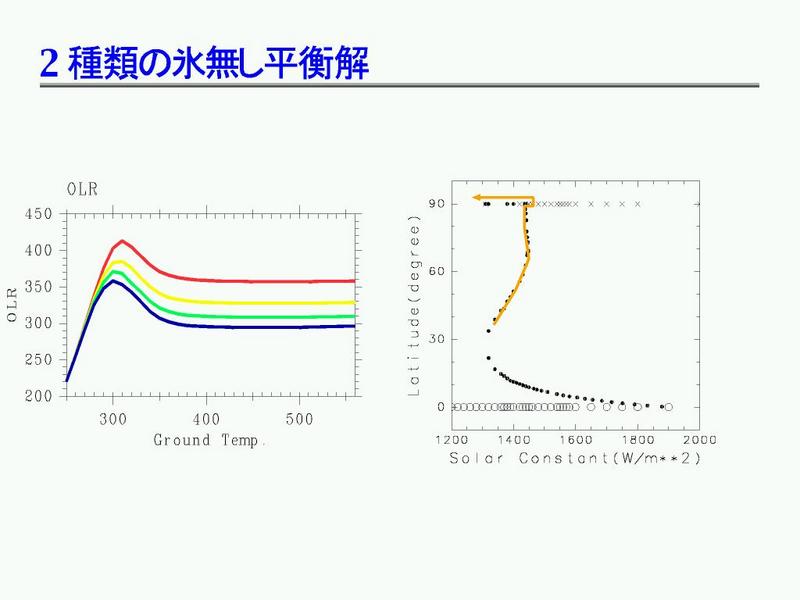 2 種類の氷無し平衡解

OLR

450
400
350
300
250
200

OLR

300
400
500
Ground Temp.

90
60
30
0

Latitude(degree)

1200
1400
1600
1800
2000
Solar Constant(W/m**2)